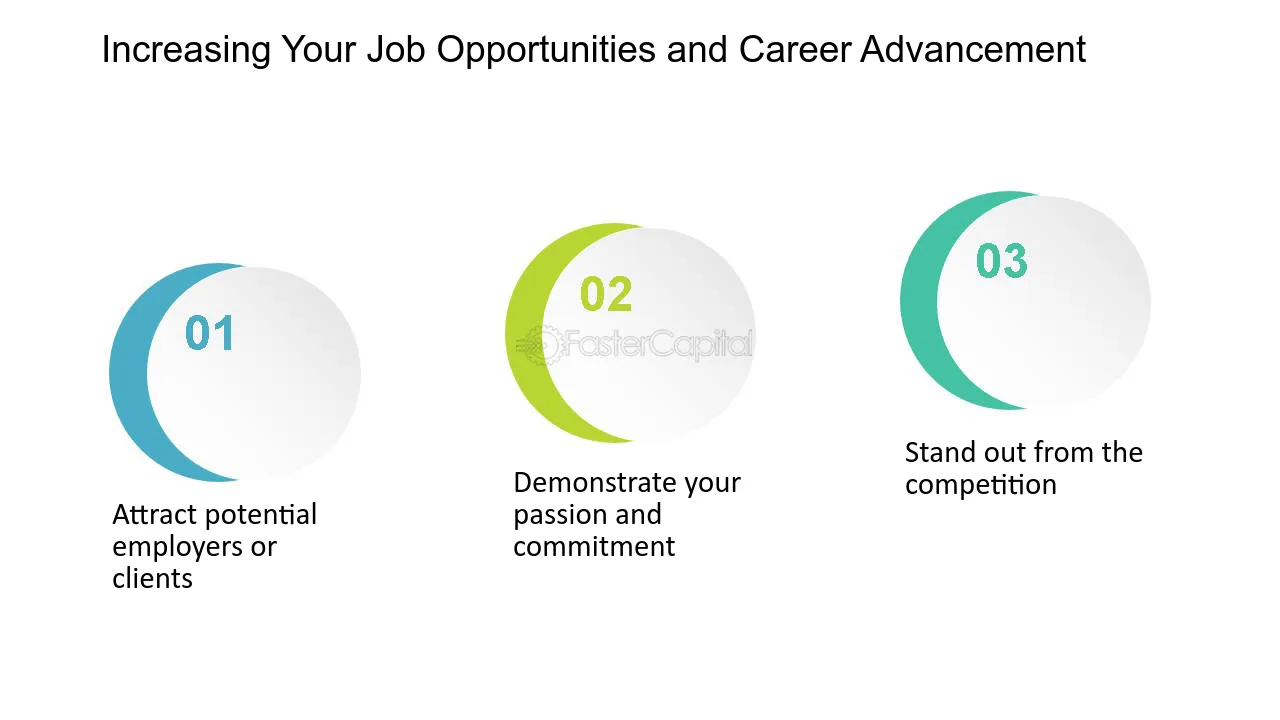 Increasing Your Job Opportunities and Career Advancement

01

Attract potential employers or clients

02

Demonstrate your passion and commitment

03

Stand out from the competition

FasterCapital